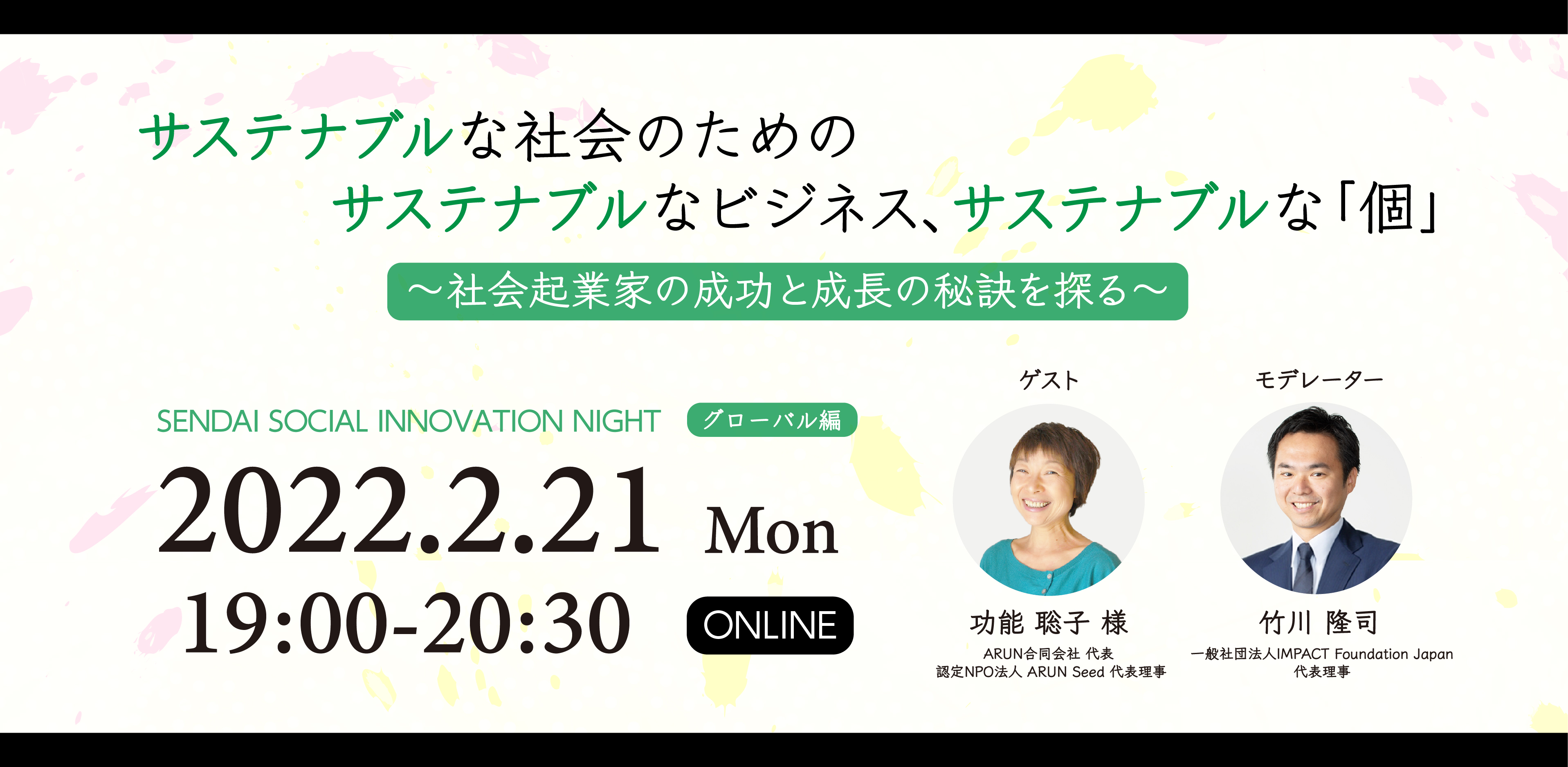 サステナブルな社会のための
サステナブルなビジネス、サステナブルな「個」

～社会起業家の成功と成長の秘訣を探る～

SENDAI SOCIAL INNOVATION NIGHT グローバル編

2022.2.21 Mon
19:00-20:30 ONLINE

ゲスト
功能 聡子 様
ARUN合同会社 代表
認定NPO法人 ARUN Seed 代表理事

モデレーター
竹川 隆司
一般社団法人IMPACT Foundation Japan
代表理事